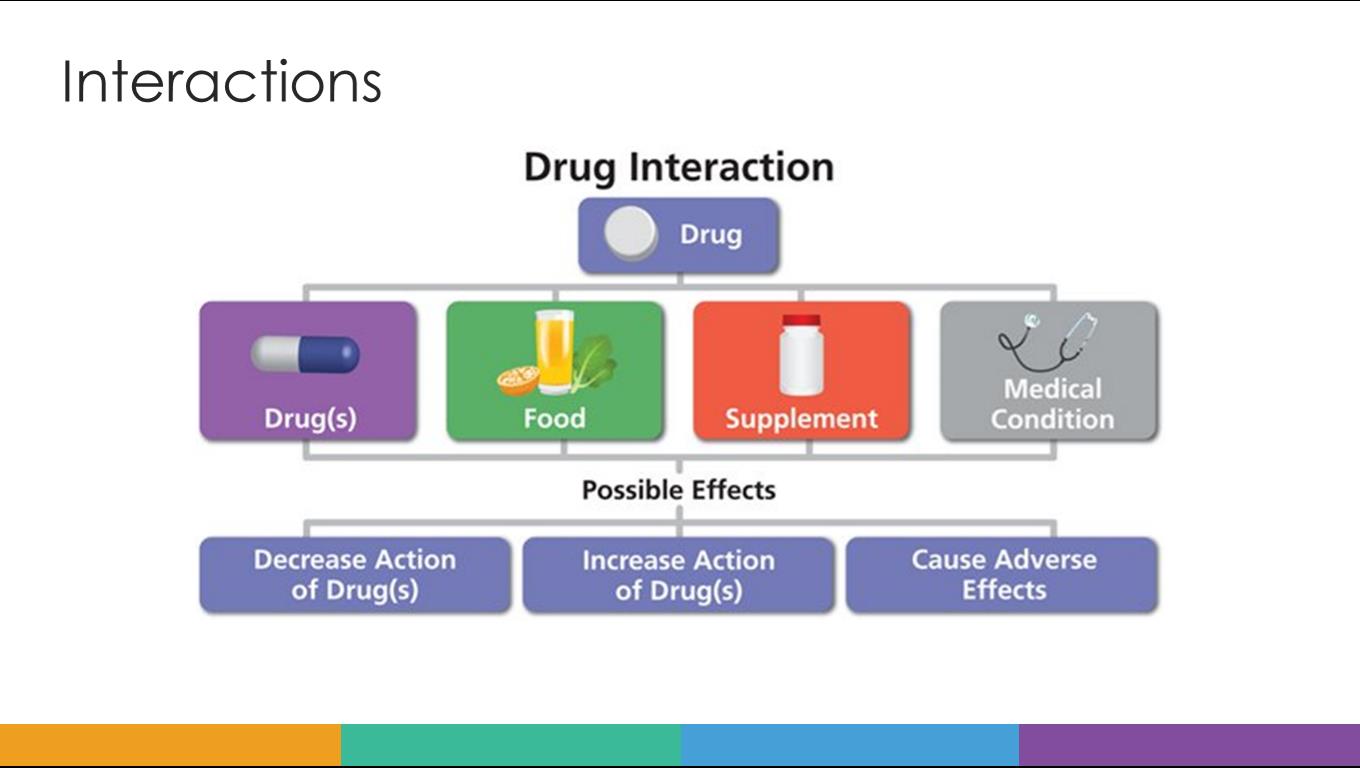 Interactions

Drug Interaction

Drug

Drug(s)

Food

Supplement

Medical Condition

Possible Effects

Decrease Action of Drug(s)

Increase Action of Drug(s)

Cause Adverse Effects